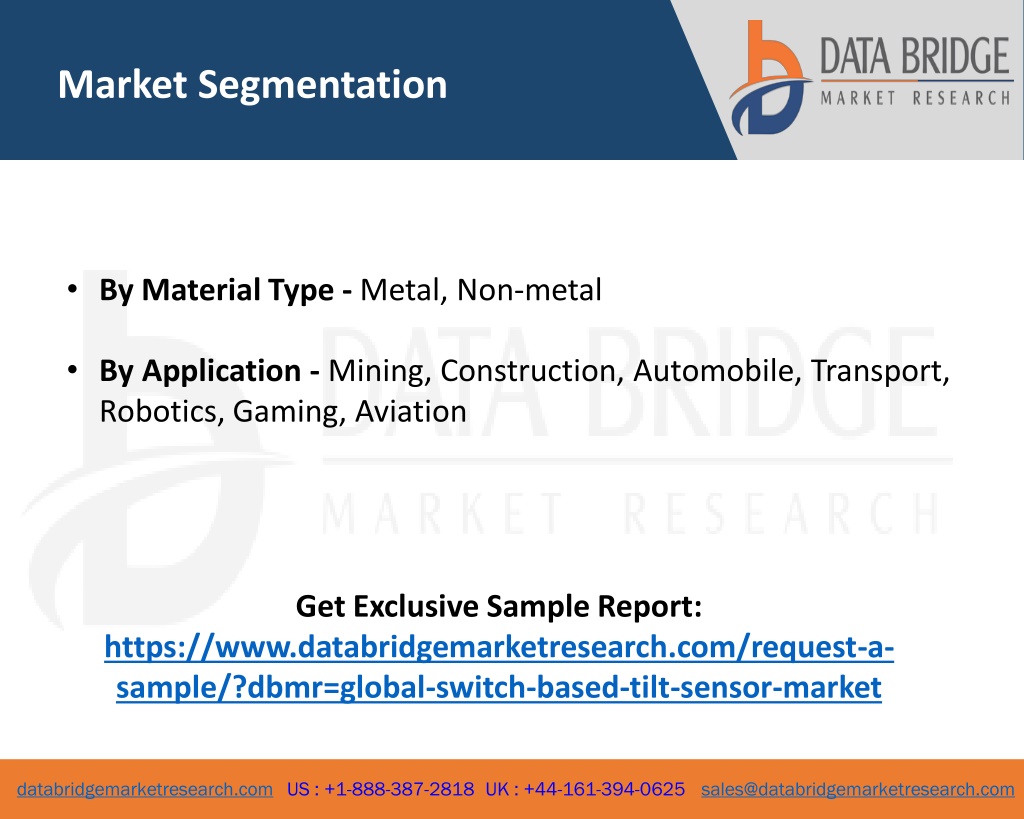 Market Segmentation

DATA BRIDGE
MARKET RESEARCH

• By Material Type - Metal, Non-metal

• By Application - Mining, Construction, Automobile, Transport, Robotics, Gaming, Aviation

DATA BRIDGE
MARKET RESEARCH

Get Exclusive Sample Report:
https://www.databridgemarketresearch.com/request-a-sample/?dbmr=global-switch-based-tilt-sensor-market

databridgemarketresearch.com US : +1-888-387-2818 UK : +44-161-394-0625 sales@databridgemarketresearch.com